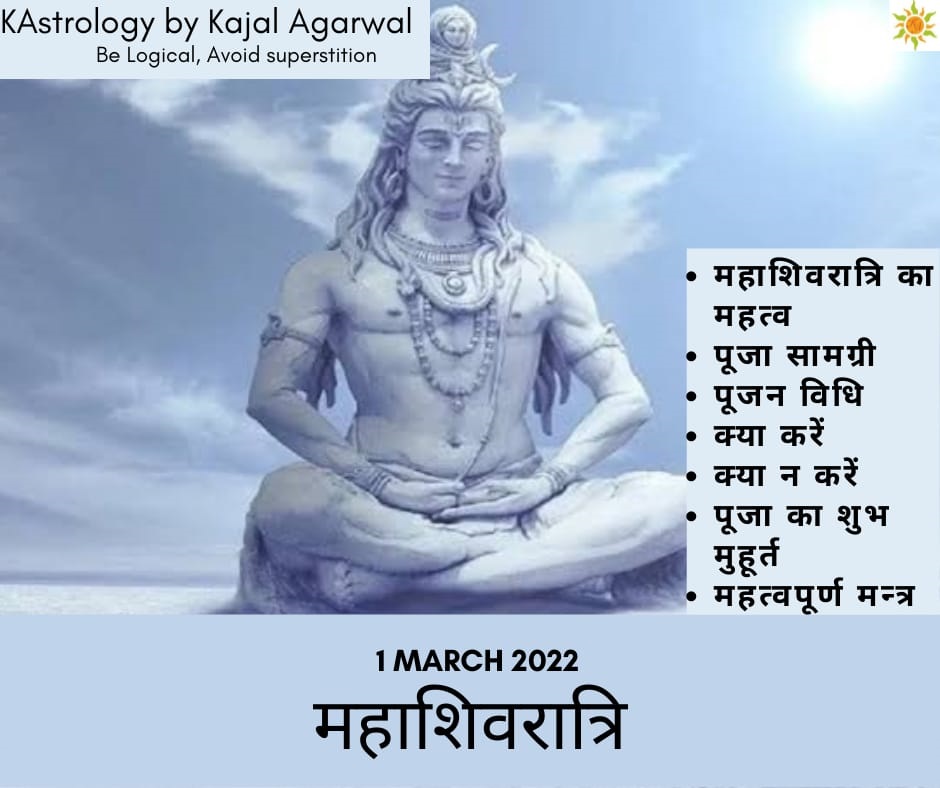 KAstrology by Kajal Agarwal
Be Logical, Avoid superstition

• महाशिवरात्रि का महत्व
• पूजा सामग्री
• पूजन विधि
• क्या करें
• क्या न करें
• पूजा का शुभ मुहूर्त
• महत्वपूर्ण मन्त्र

1 MARCH 2022
महाशिवरात्रि